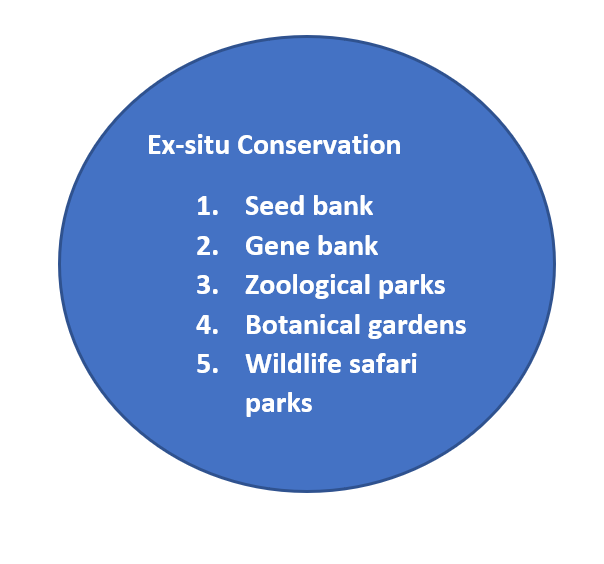 Ex-situ Conservation

1. Seed bank
2. Gene bank
3. Zoological parks
4. Botanical gardens
5. Wildlife safari parks